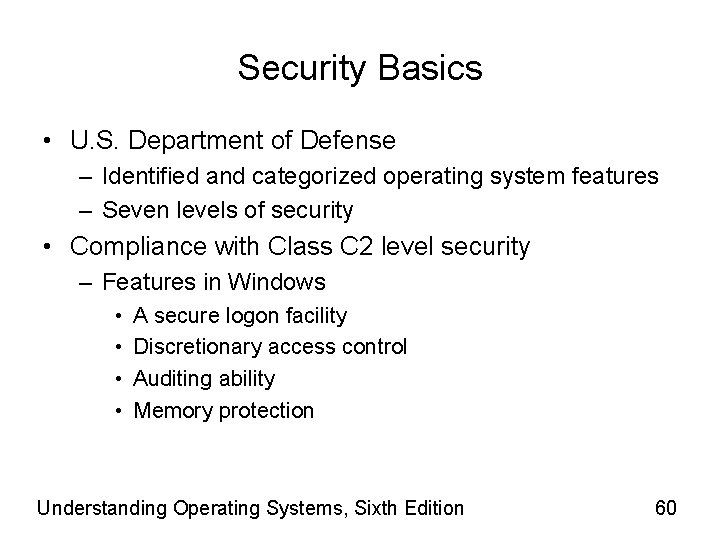 Security Basics

• U.S. Department of Defense
  – Identified and categorized operating system features
  – Seven levels of security
• Compliance with Class C2 level security
  – Features in Windows
    • A secure logon facility
    • Discretionary access control
    • Auditing ability
    • Memory protection

Understanding Operating Systems, Sixth Edition 60